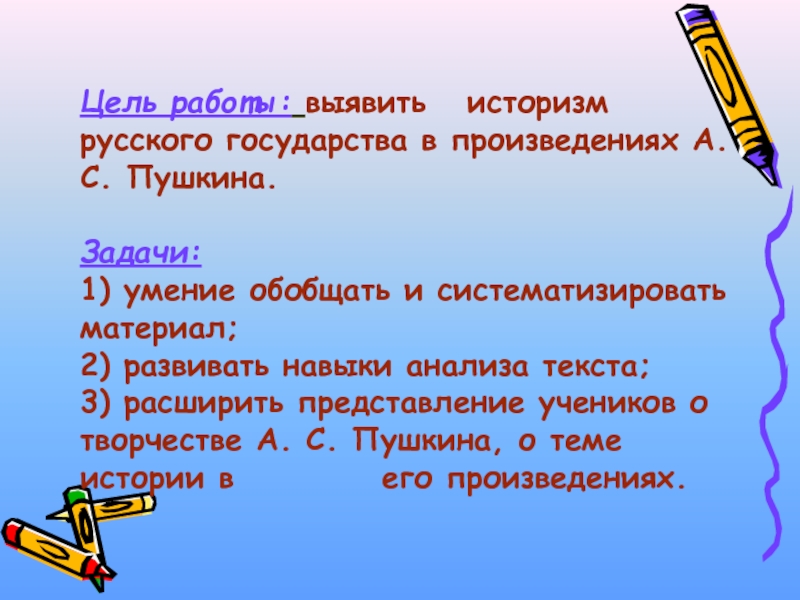 Цель работы: выявить историзм русского государства в произведениях А. С. Пушкина.

Задачи:
1) умение обобщать и систематизировать материал;
2) развивать навыки анализа текста;
3) расширить представление учеников о творчестве А. С. Пушкина, о теме истории в его произведениях.